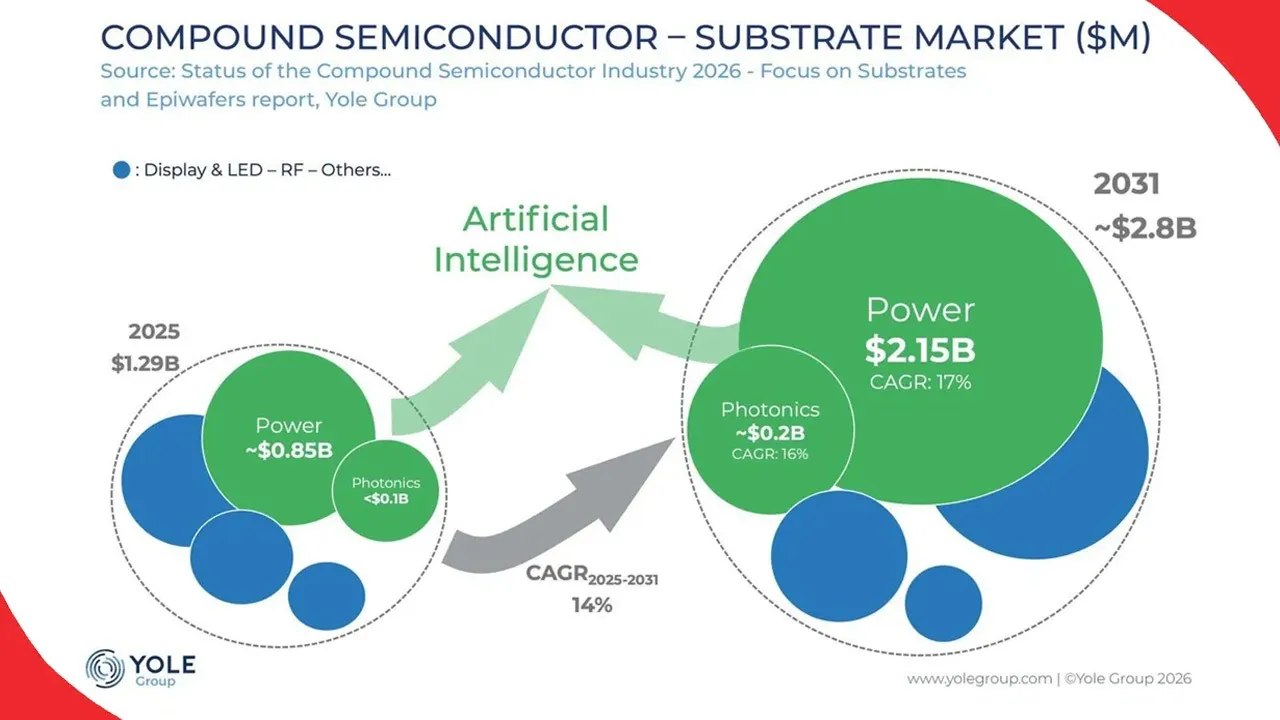 COMPOUND SEMICONDUCTOR – SUBSTRATE MARKET ($M)
Source: Status of the Compound Semiconductor Industry 2026 - Focus on Substrates and Epiwafers report, Yole Group

: Display & LED – RF – Others...

Artificial Intelligence

2025
$1.29B

Power
~$0.85B

Photonics
<$0.1B

CAGR$_{2025-2031}$
14%

2031
~$2.8B

Power
$2.15B
CAGR: 17%

Photonics
~$0.2B
CAGR: 16%

YOLE
Group

www.yolegroup.com | ©Yole Group 2026